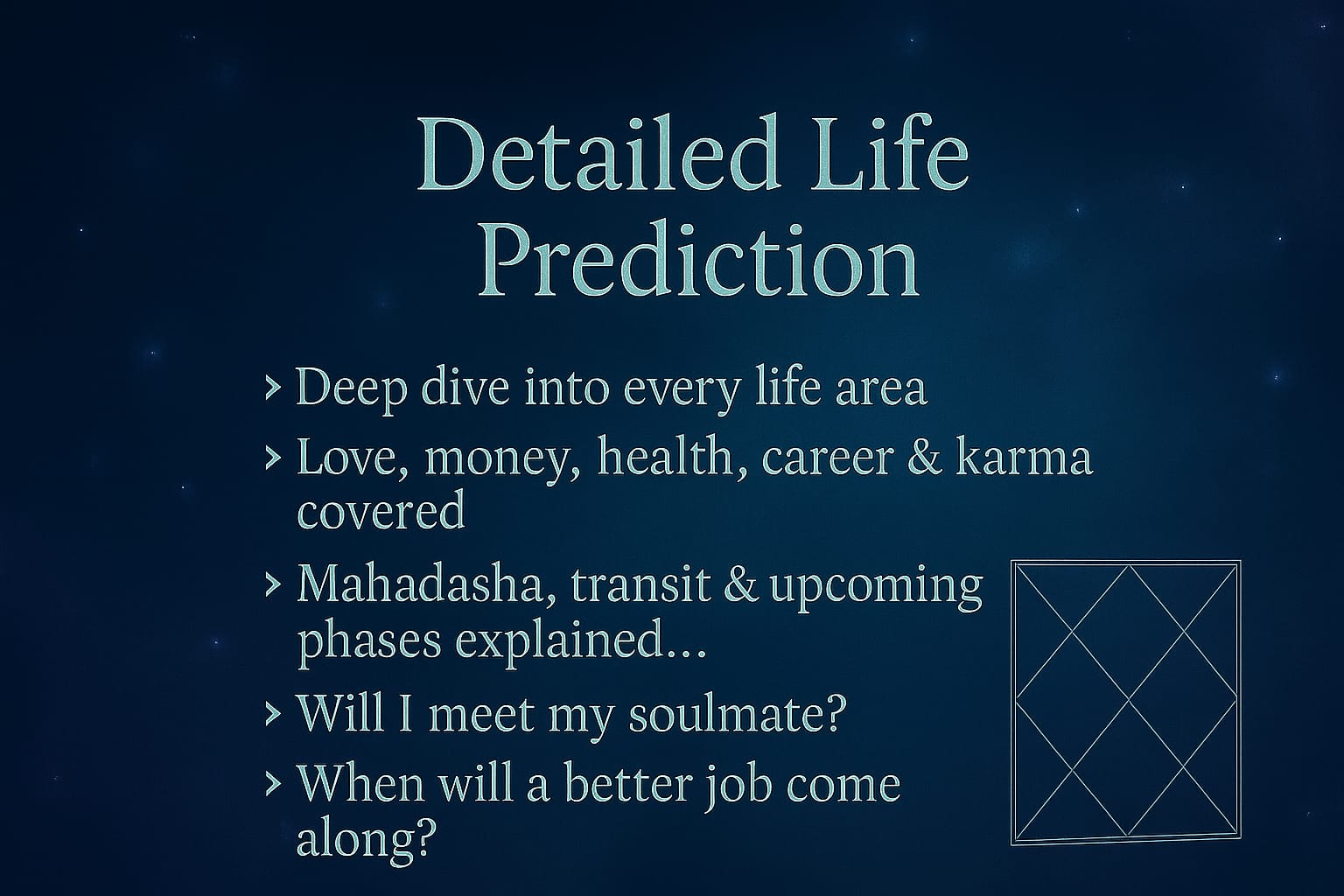 Detailed Life Prediction

› Deep dive into every life area

› Love, money, health, career & karma covered

› Mahadasha, transit & upcoming phases explained...

› Will I meet my soulmate?

› When will a better job come along?